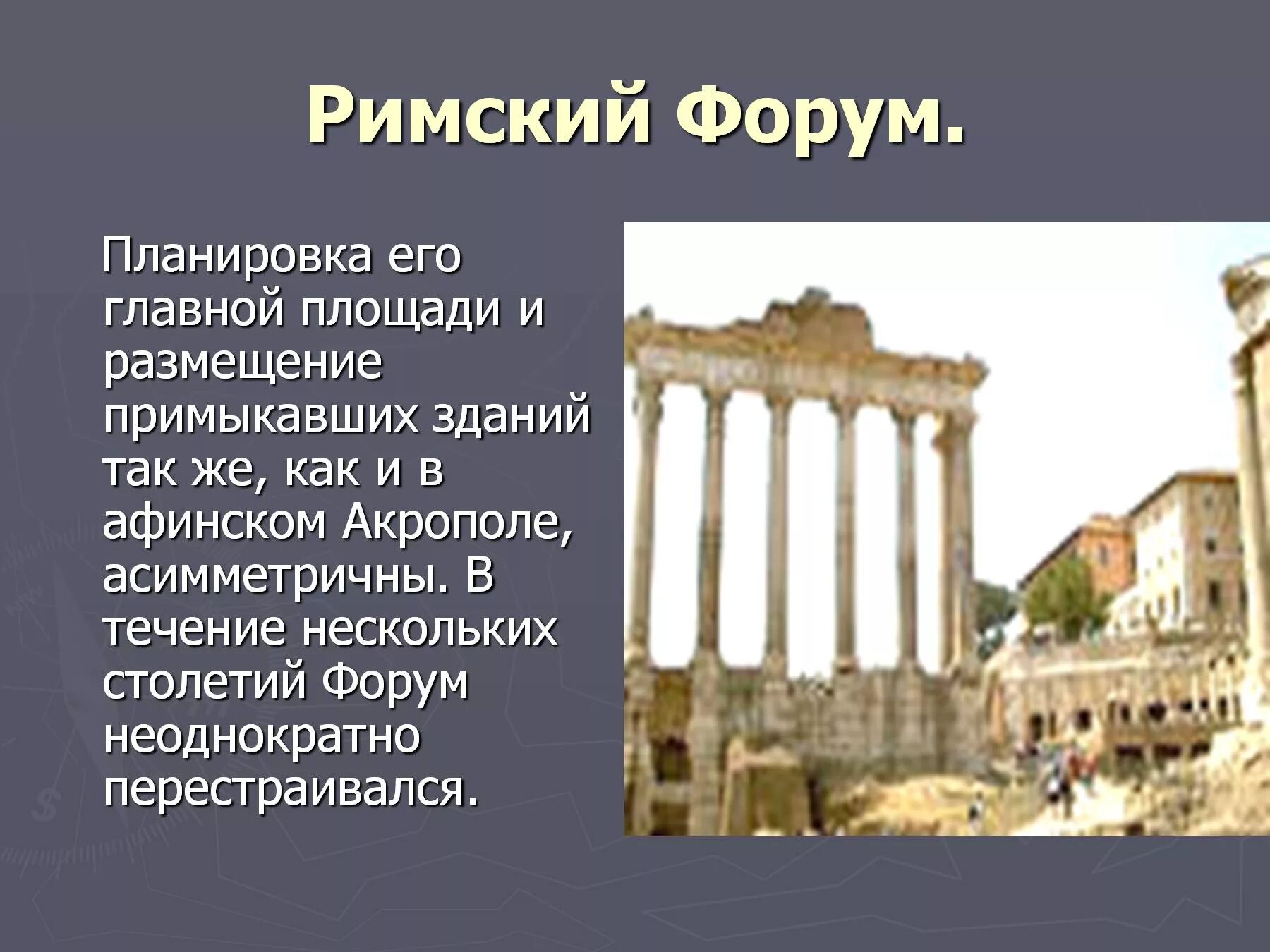 Римский Форум.

Планировка его главной площади и размещение примыкавших зданий так же, как и в афинском Акрополе, асимметричны. В течение нескольких столетий Форум неоднократно перестраивался.